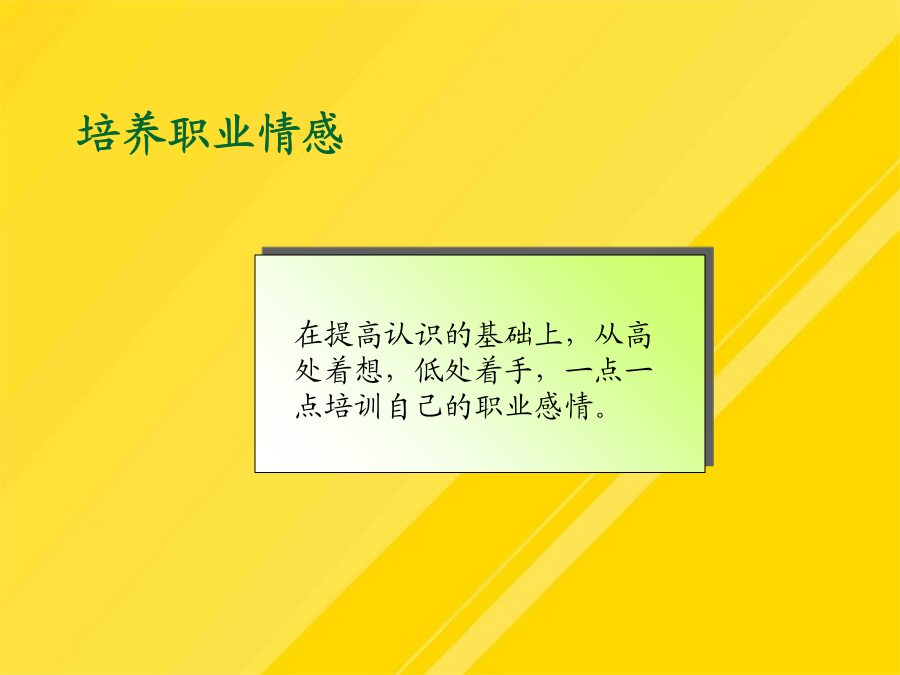 培养职业情感

在提高认识的基础上，从高处着想，低处着手，一点一点培训自己的职业感情。